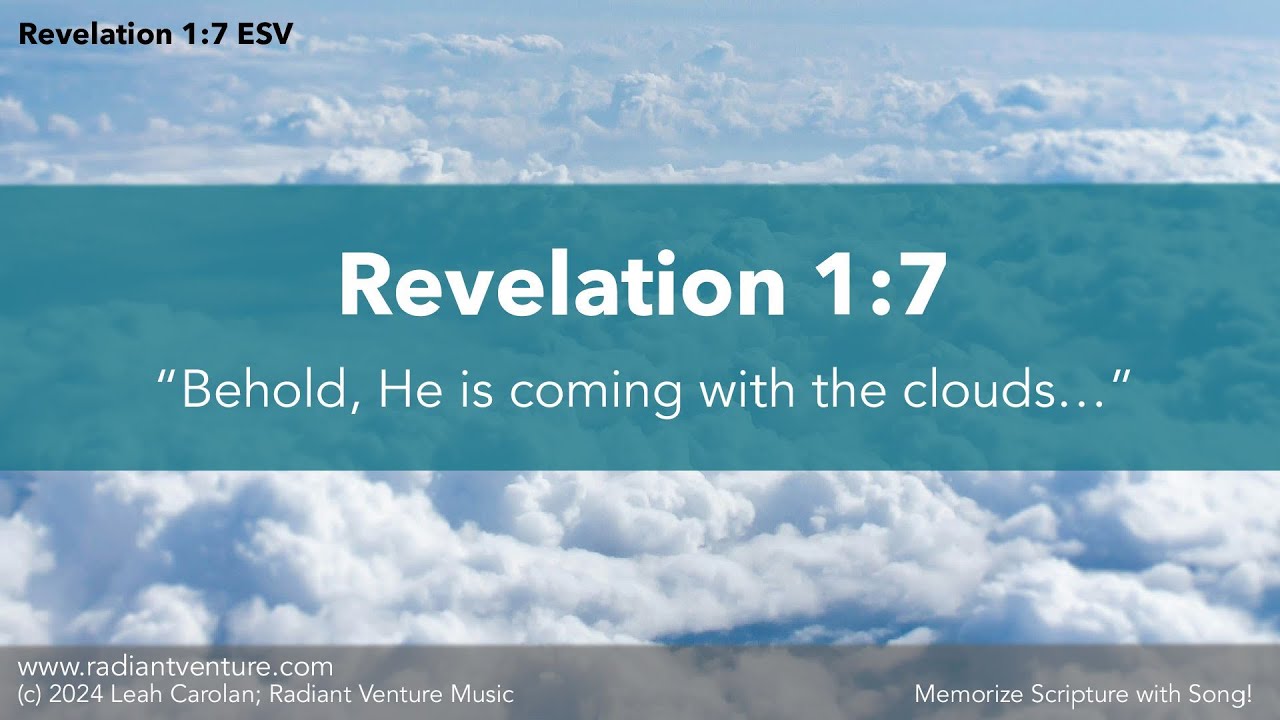 Revelation 1:7 ESV

Revelation 1:7

“Behold, He is coming with the clouds…”

www.radiantventure.com
(c) 2024 Leah Carolan; Radiant Venture Music

Memorize Scripture with Song!